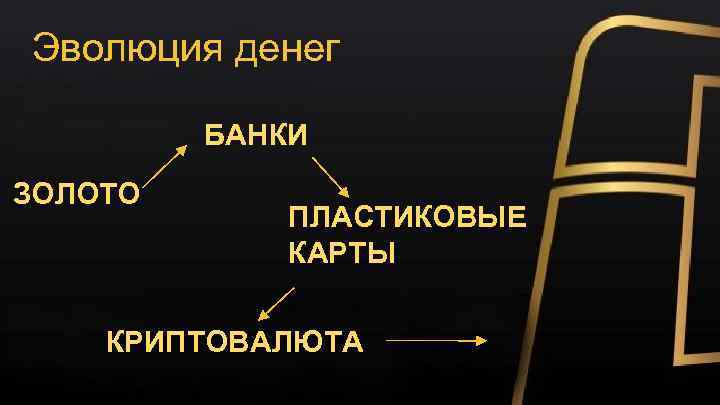 Эволюция денег

ЗОЛОТО

БАНКИ

ПЛАСТИКОВЫЕ КАРТЫ

КРИПТОВАЛЮТА